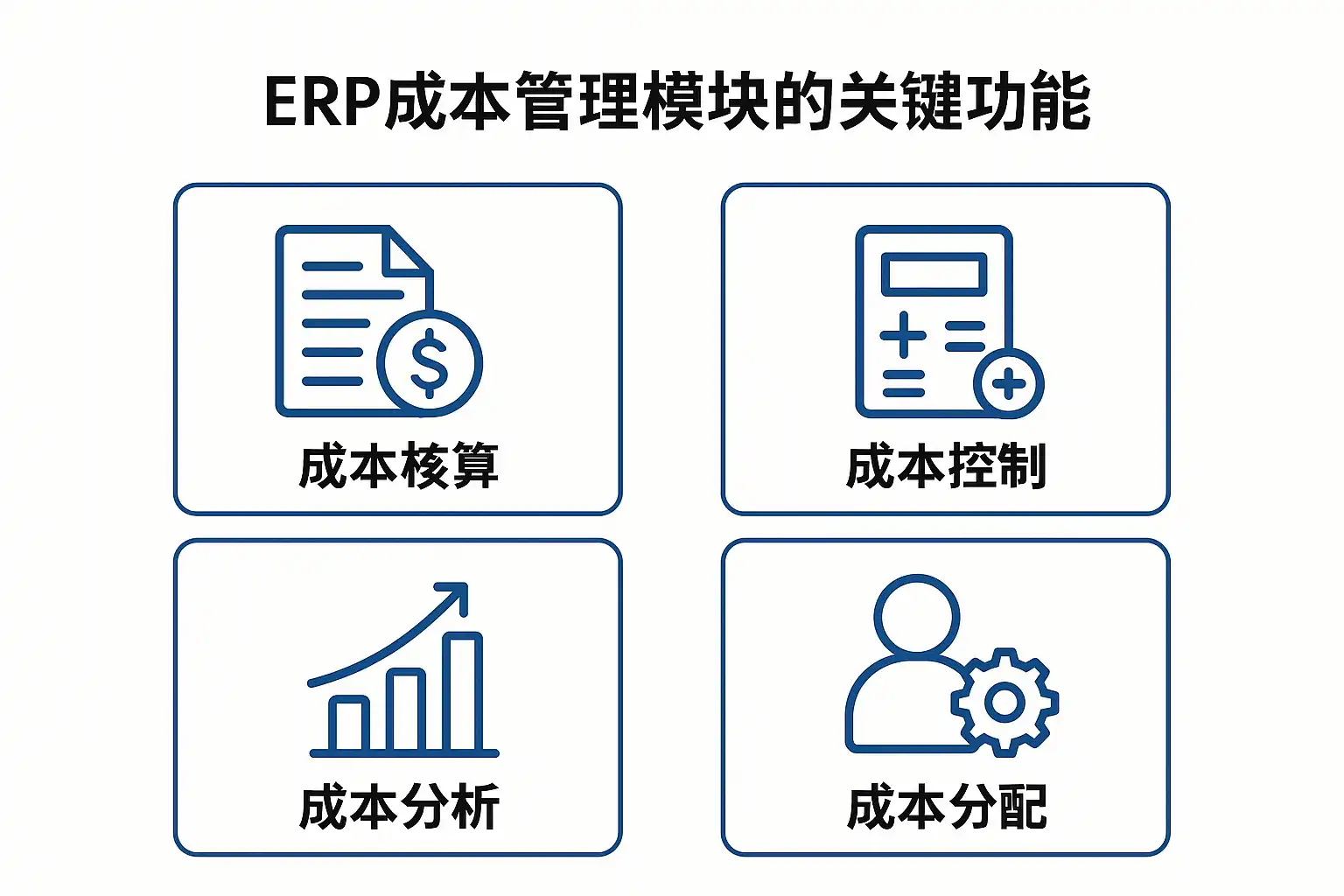 ERP成本管理模块的关键功能

成本核算

成本控制

成本分析

成本分配